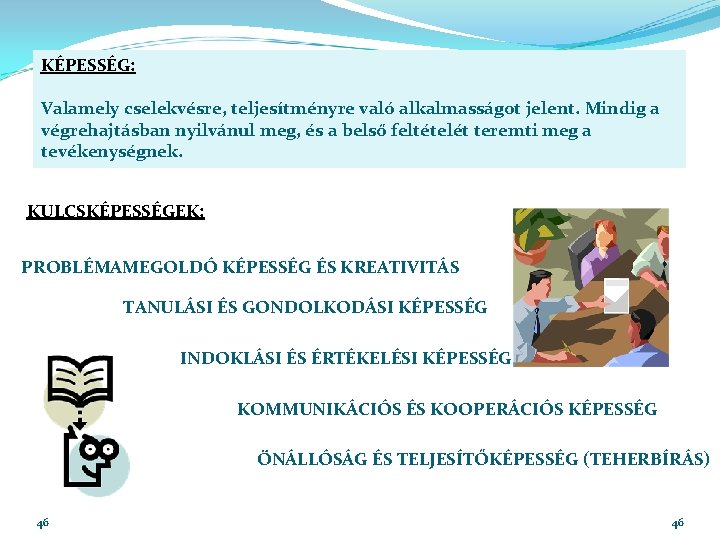 KÉPESSÉG:

Valamely cselekvésre, teljesítményre való alkalmasságot jelent. Mindig a végrehajtásban nyilvánul meg, és a belső feltételét teremti meg a tevékenységnek.

KULCSKÉPESSÉGEK:

PROBLÉMAMEGOLDÓ KÉPESSÉG ÉS KREATIVITÁS

TANULÁSI ÉS GONDOLKODÁSI KÉPESSÉG

INDOKLÁSI ÉS ÉRTÉKELÉSI KÉPESSÉG

KOMMUNIKÁCIÓS ÉS KOOPERÁCIÓS KÉPESSÉG

ÖNÁLLÓSÁG ÉS TELJESÍTŐKÉPESSÉG (TEHERBÍRÁS)

46

46